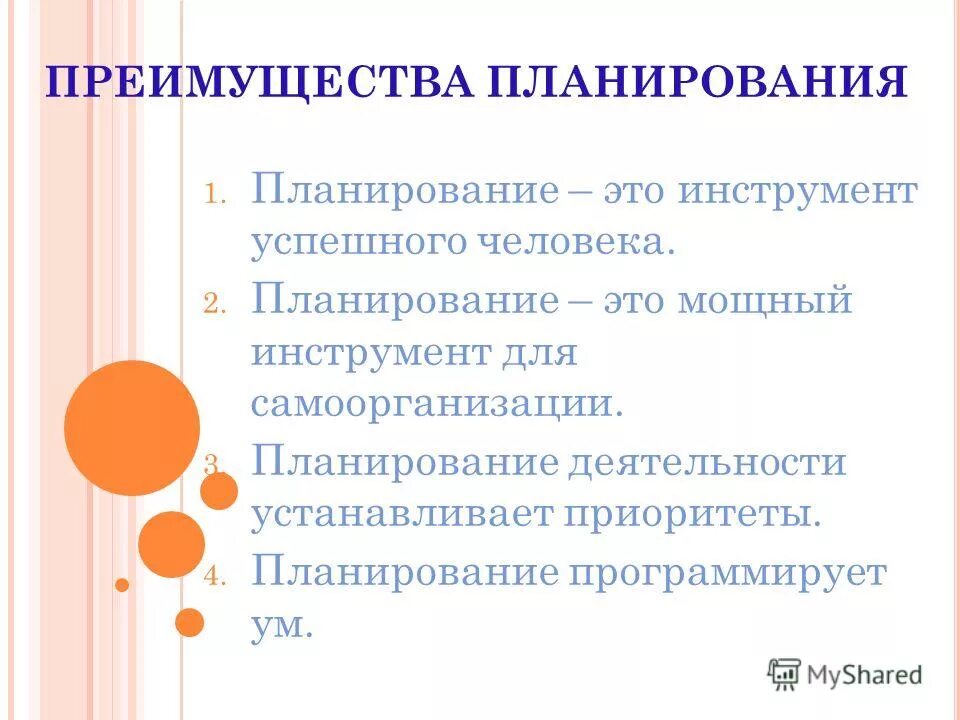 ПРЕИМУЩЕСТВА ПЛАНИРОВАНИЯ

1. Планирование – это инструмент успешного человека.
2. Планирование – это мощный инструмент для самоорганизации.
3. Планирование деятельности устанавливает приоритеты.
4. Планирование программирует ум.

MyShared